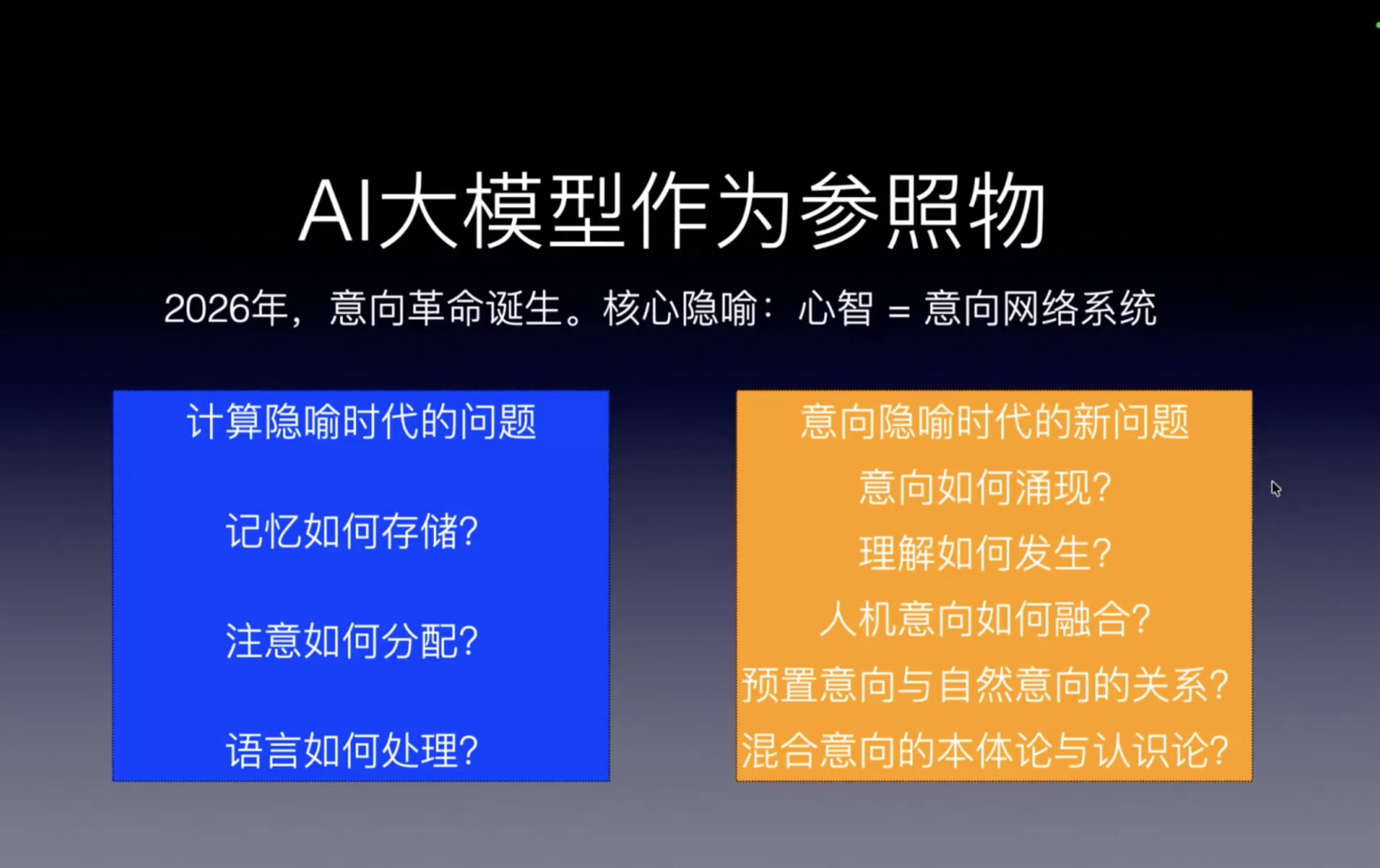 AI大模型作为参照物

2026年，意向革命诞生。核心隐喻：心智 = 意向网络系统

计算隐喻时代的问题

记忆如何存储？

注意如何分配？

语言如何处理？

意向隐喻时代的新问题

意向如何涌现？

理解如何发生？

人机意向如何融合？

预置意向与自然意向的关系？

混合意向的本体论与认识论？